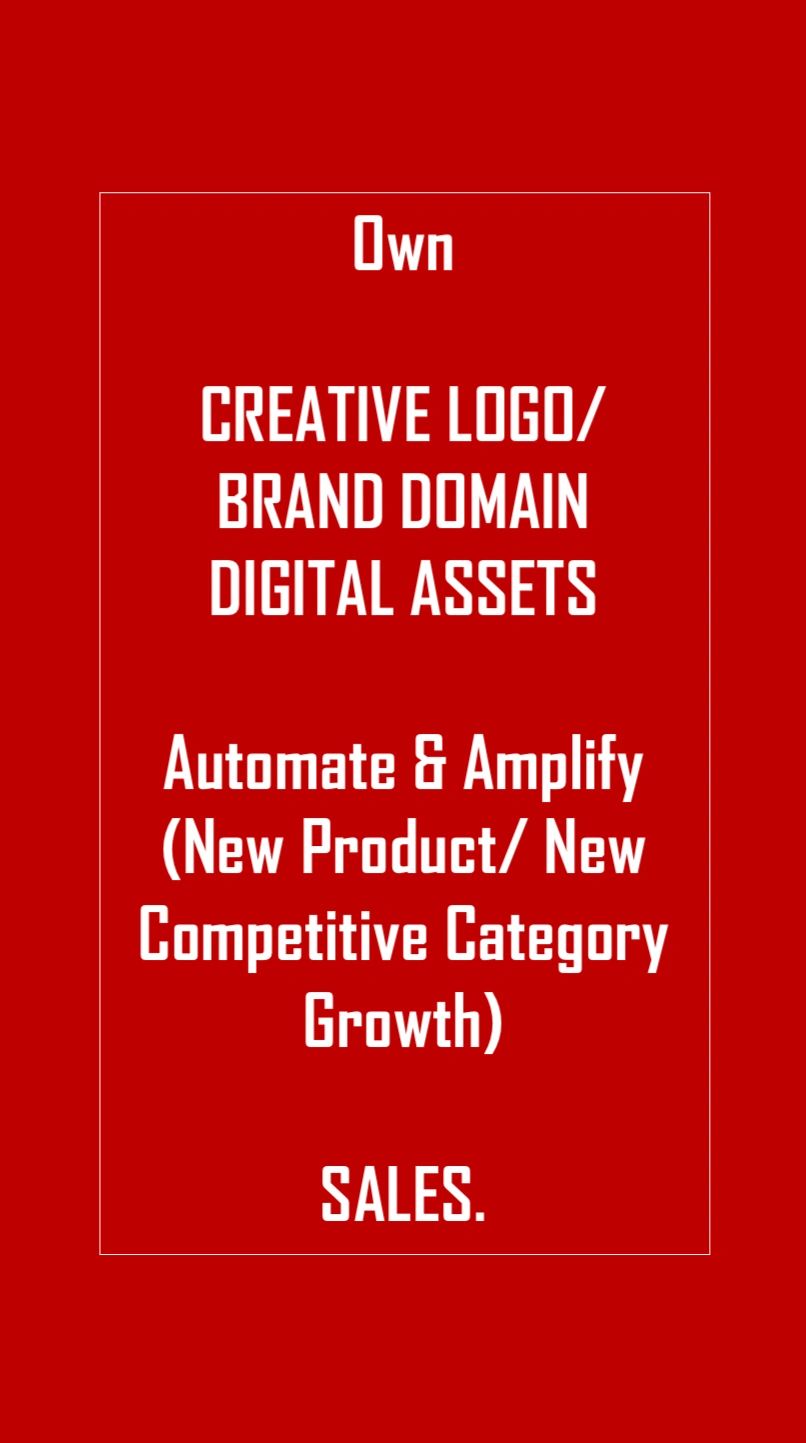 Own

CREATIVE LOGO/
BRAND DOMAIN
DIGITAL ASSETS

Automate & Amplify
(New Product/ New
Competitive Category
Growth)

SALES.